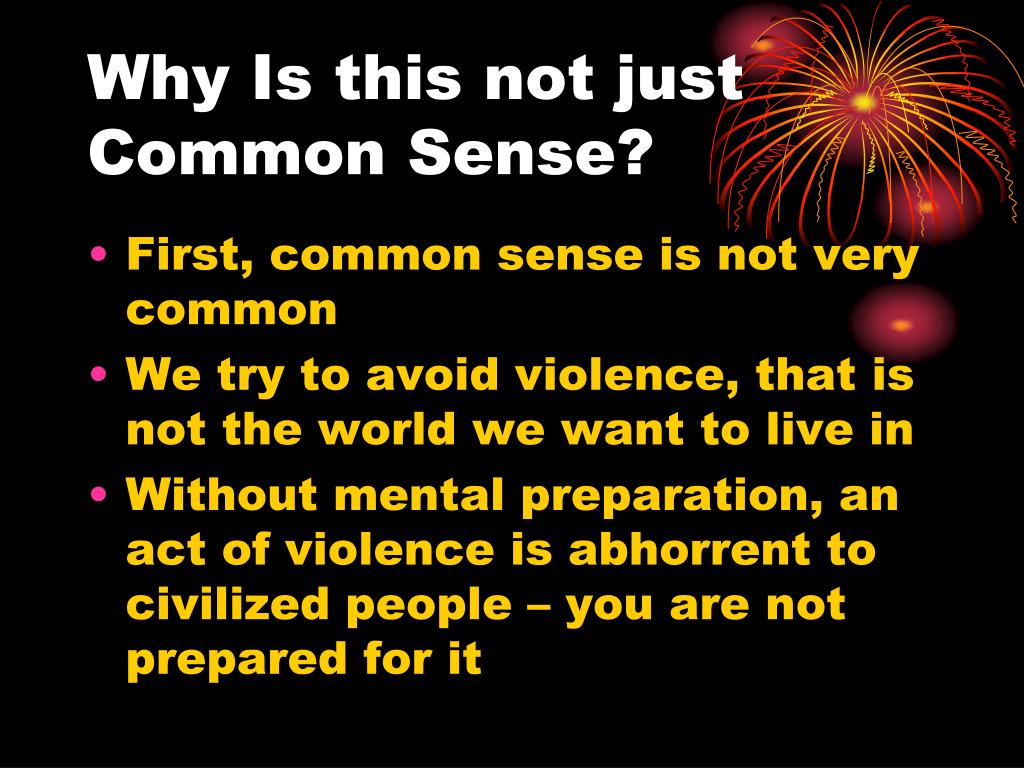 Why Is this not just Common Sense?

• First, common sense is not very common
• We try to avoid violence, that is not the world we want to live in
• Without mental preparation, an act of violence is abhorrent to civilized people – you are not prepared for it